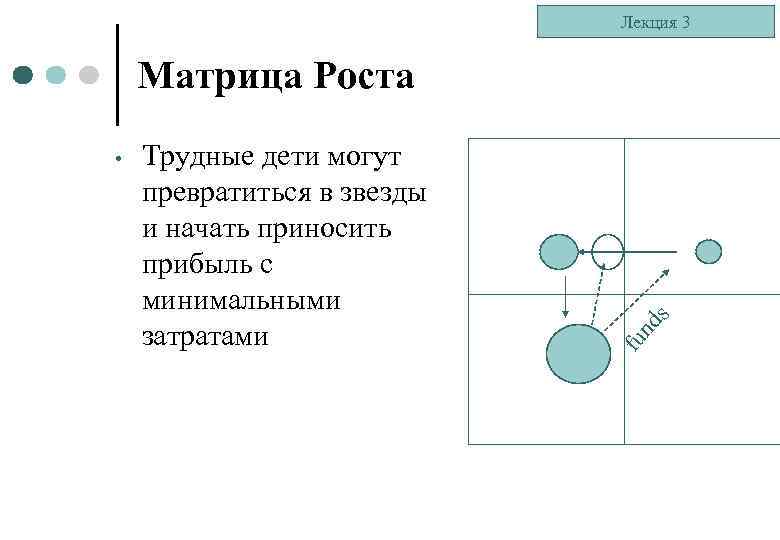 Лекция 3

Матрица Роста

• Трудные дети могут превратиться в звезды и начать приносить прибыль с минимальными затратами

funds